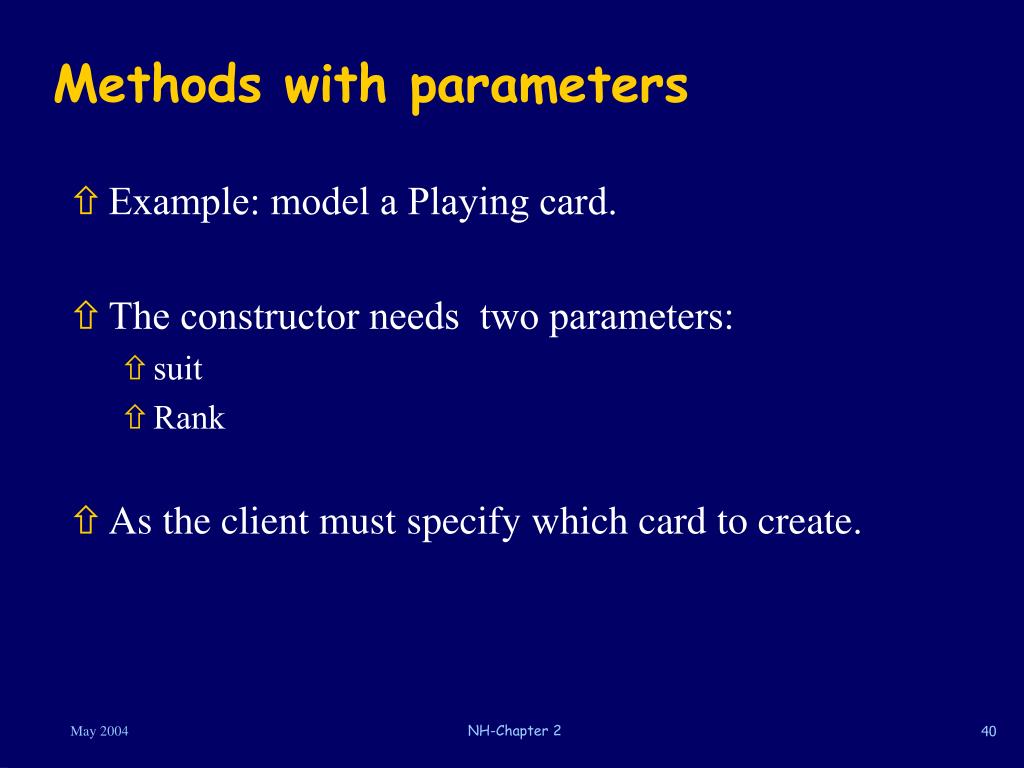 Methods with parameters

⇧ Example: model a Playing card.

⇧ The constructor needs two parameters:

⇧ suit

⇧ Rank

⇧ As the client must specify which card to create.

May 2004

NH-Chapter 2

40